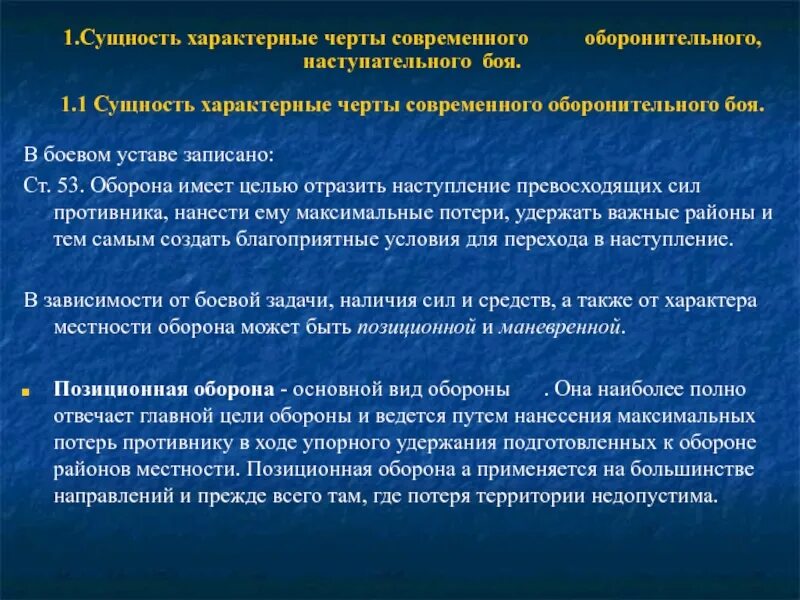 1.Сущность характерные черты современного оборонительного, наступательного боя.

1.1 Сущность характерные черты современного оборонительного боя.

В боевом уставе записано:

Ст. 53. Оборона имеет целью отразить наступление превосходящих сил противника, нанести ему максимальные потери, удержать важные районы и тем самым создать благоприятные условия для перехода в наступление.

В зависимости от боевой задачи, наличия сил и средств, а также от характера местности оборона может быть позиционной и маневренной.

Позиционная оборона - основной вид обороны . Она наиболее полно отвечает главной цели обороны и ведется путем нанесения максимальных потерь противнику в ходе упорного удержания подготовленных к обороне районов местности. Позиционная оборона а применяется на большинстве направлений и прежде всего там, где потеря территории недопустима.